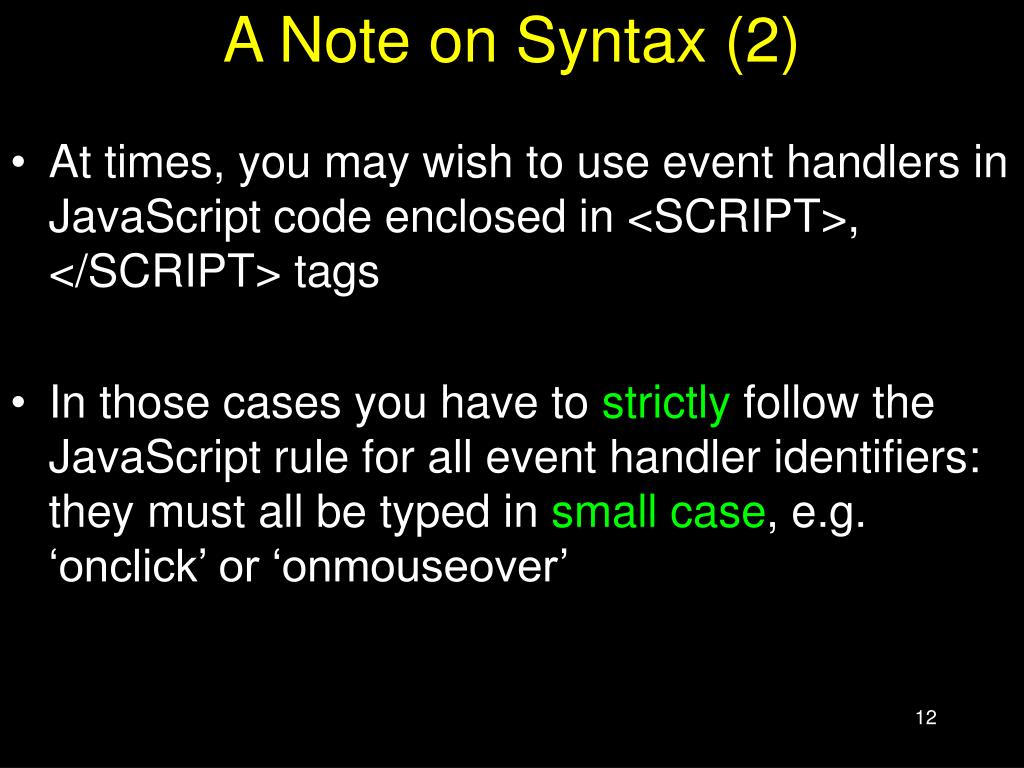 A Note on Syntax (2)

• At times, you may wish to use event handlers in JavaScript code enclosed in <SCRIPT>, </SCRIPT> tags

• In those cases you have to strictly follow the JavaScript rule for all event handler identifiers: they must all be typed in small case, e.g. ‘onclick’ or ‘onmouseover’

12